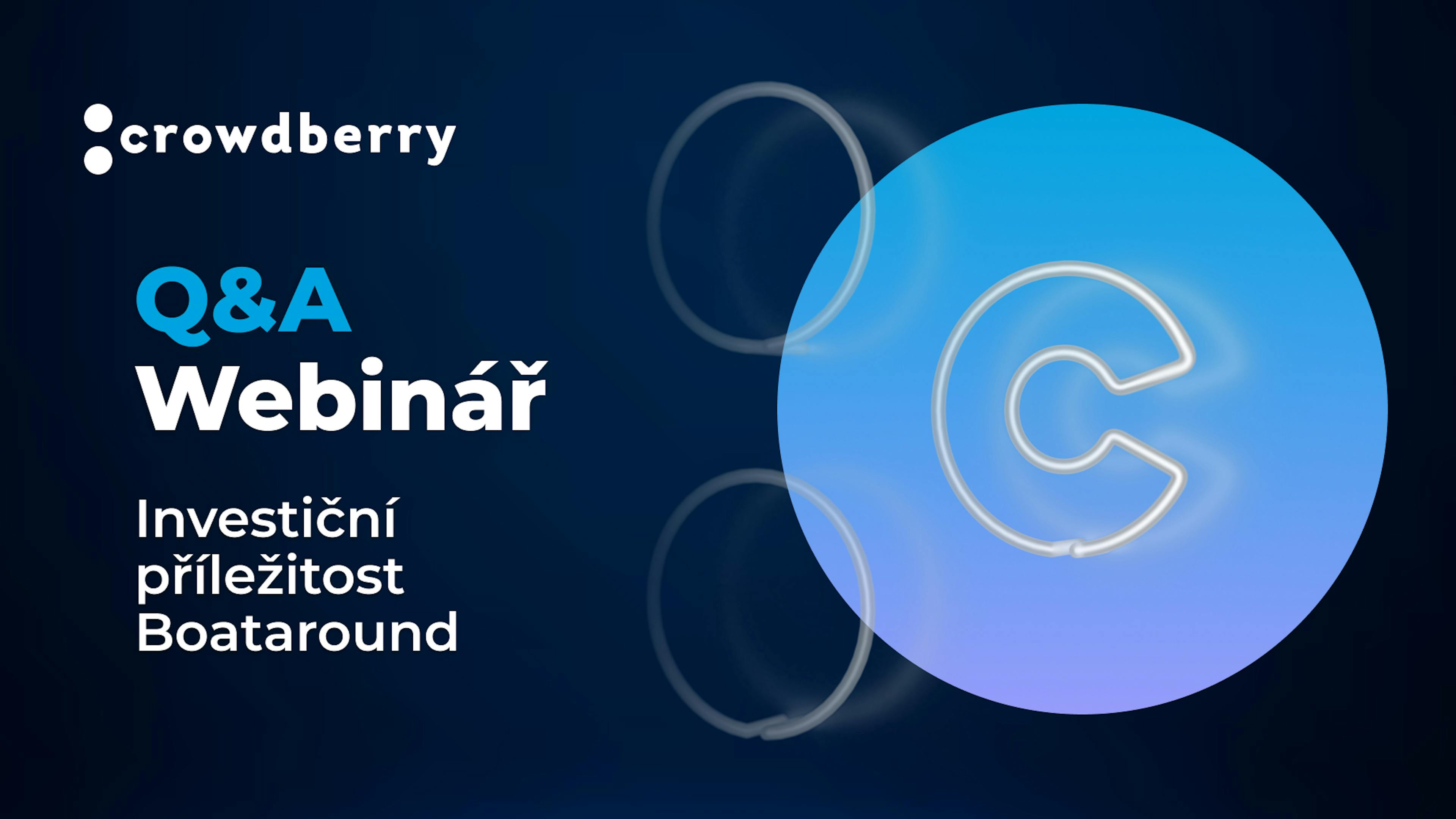 crowdberry

Q&A
Webinář

Investiční příležitost Boataround